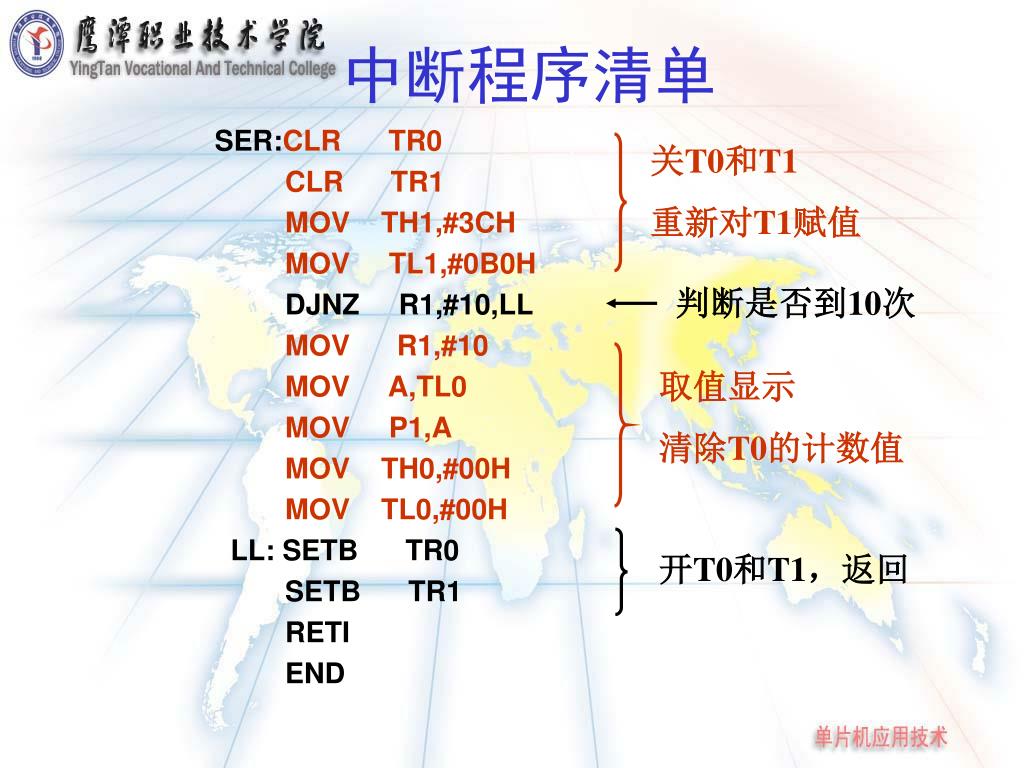 鹰潭职业技术学院
YingTan Vocational And Technical College

中断程序清单

SER:CLR TR0
CLR TR1
MOV TH1,#3CH
MOV TL1,#0B0H
DJNZ R1,#10,LL
MOV R1,#10
MOV A,TL0
MOV P1,A
MOV TH0,#00H
MOV TL0,#00H
LL: SETB TR0
SETB TR1
RETI
END

关T0和T1
重新对T1赋值
判断是否到10次
取值显示
清除T0的计数值
开T0和T1，返回

单片机应用技术